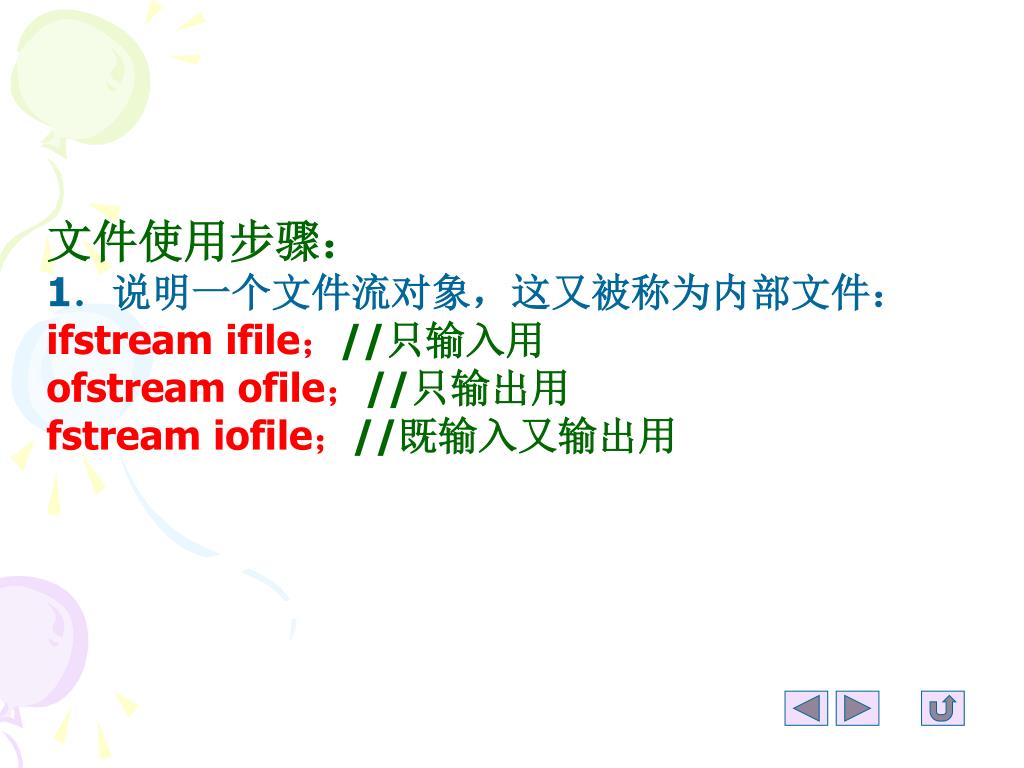 文件使用步骤：
1．说明一个文件流对象，这又被称为内部文件：
ifstream ifile；//只输入用
ofstream ofile；//只输出用
fstream iofile；//既输入又输出用